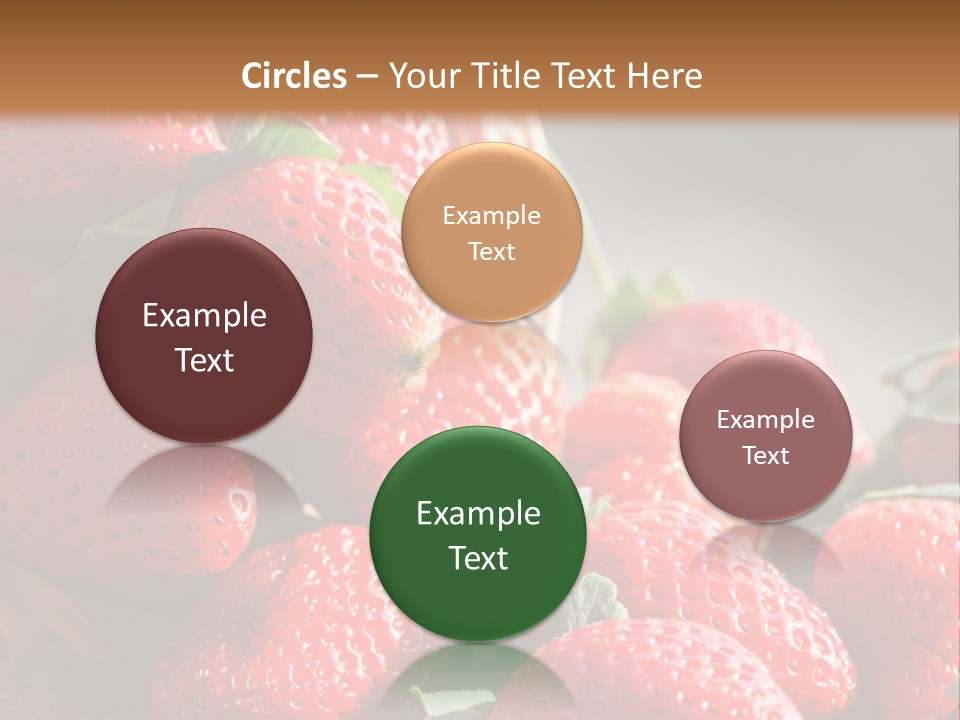 Circles – Your Title Text Here

Example Text

Example Text

Example Text

Example Text